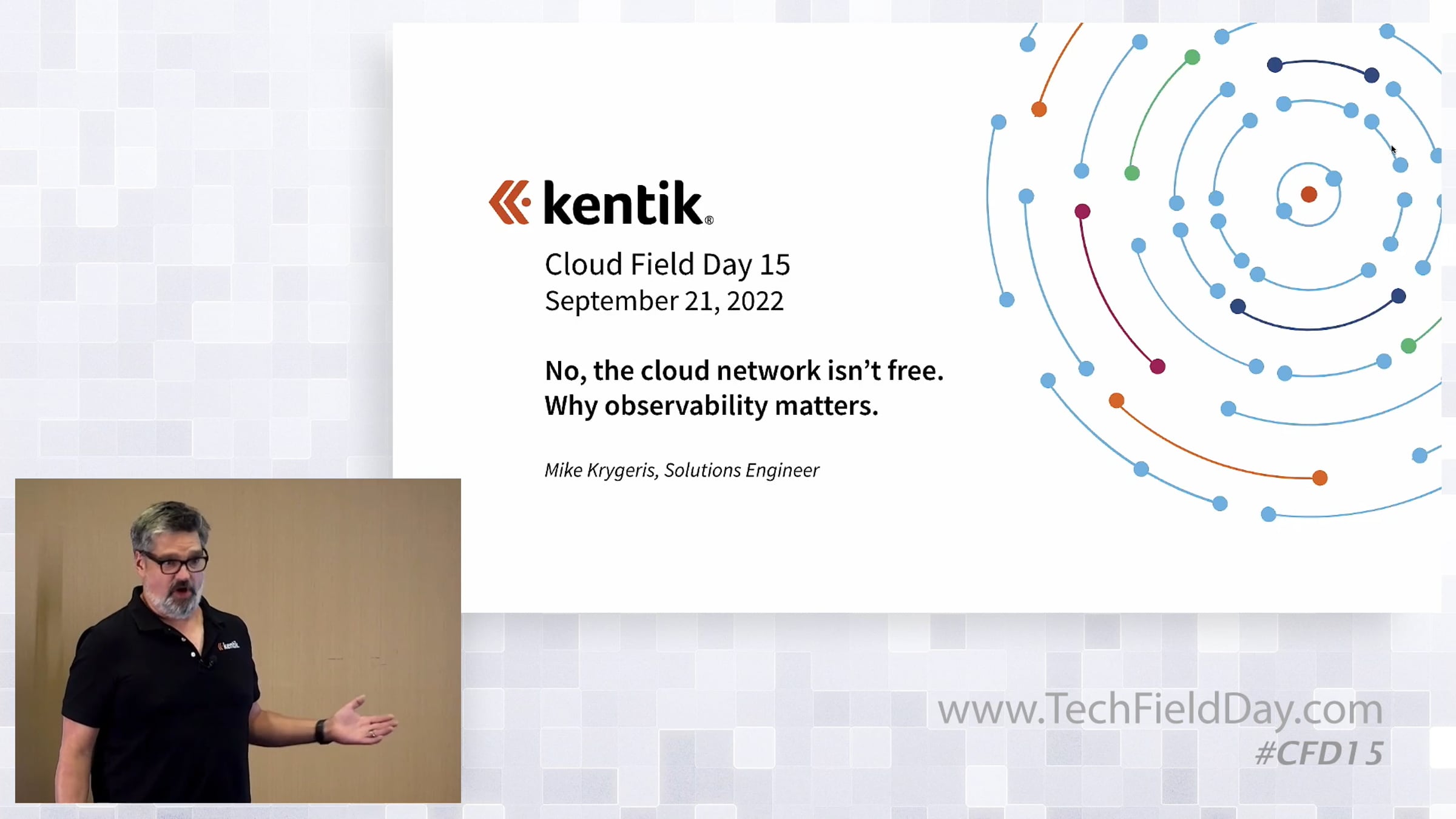 kentik®

Cloud Field Day 15
September 21, 2022

No, the cloud network isn't free.
Why observability matters.

Mike Krygeris, Solutions Engineer

kentik

www.TechFieldDay.com
#CFD15